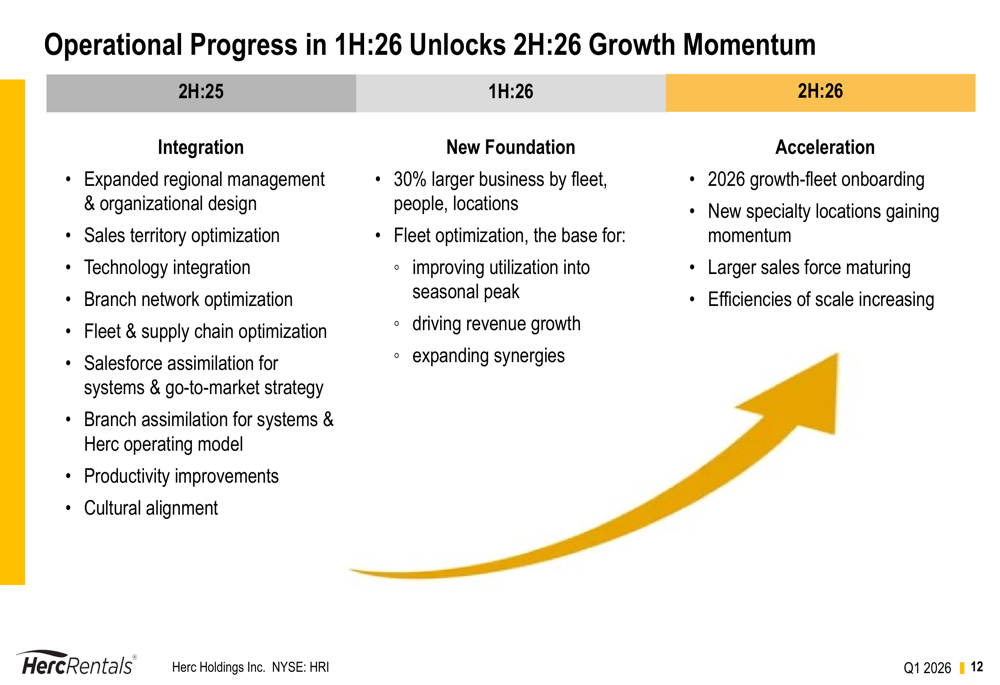 Operational Progress in 1H:26 Unlocks 2H:26 Growth Momentum

2H:25

Integration

• Expanded regional management & organizational design
• Sales territory optimization
• Technology integration
• Branch network optimization
• Fleet & supply chain optimization
• Salesforce assimilation for systems & go-to-market strategy
• Branch assimilation for systems & Herc operating model
• Productivity improvements
• Cultural alignment

1H:26

New Foundation

• 30% larger business by fleet, people, locations
• Fleet optimization, the base for:
◦ improving utilization into seasonal peak
◦ driving revenue growth
◦ expanding synergies

2H:26

Acceleration

• 2026 growth-fleet onboarding
• New specialty locations gaining momentum
• Larger sales force maturing
• Efficiencies of scale increasing

HercRentals®

Herc Holdings Inc. NYSE: HRI

Q1 2026 12